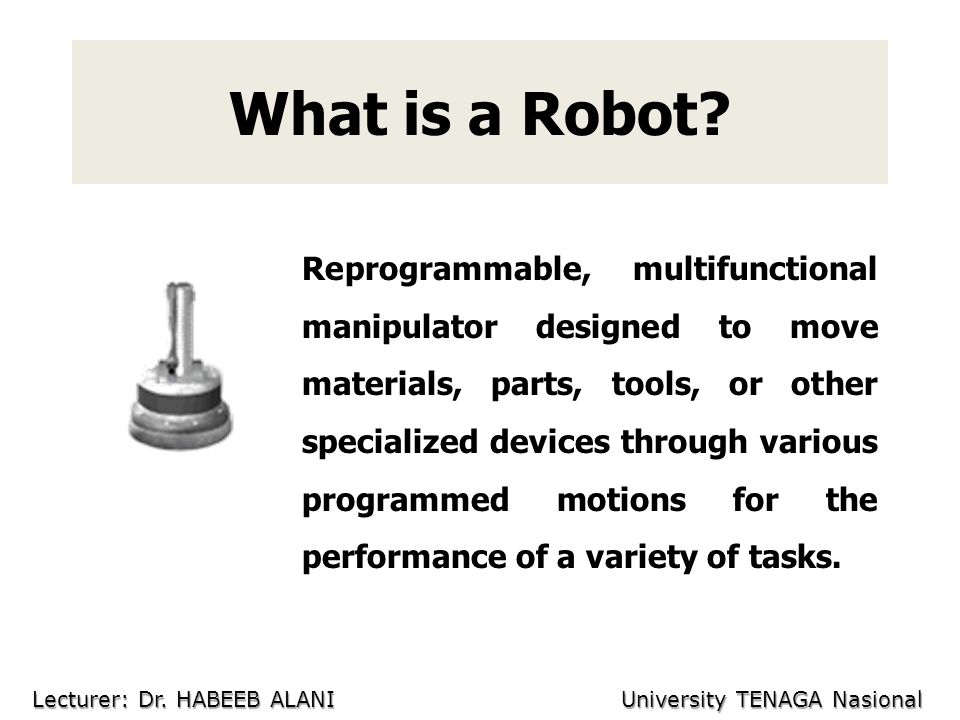 What is a Robot?

Reprogrammable, multifunctional manipulator designed to move materials, parts, tools, or other specialized devices through various programmed motions for the performance of a variety of tasks.

Lecturer: Dr. HABEEB ALANI

University TENAGA Nasional